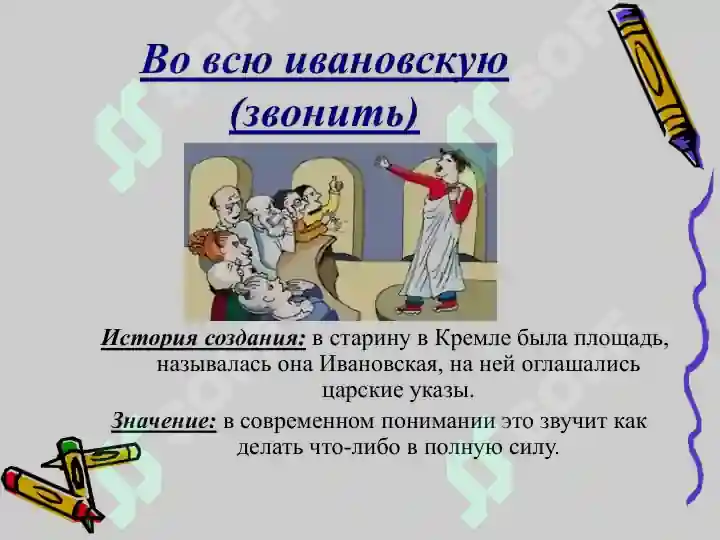 Во всю ивановскую (звонить)

История создания: в старину в Кремле была площадь, называлась она Ивановская, на ней оглашались царские указы.

Значение: в современном понимании это звучит как делать что-либо в полную силу.